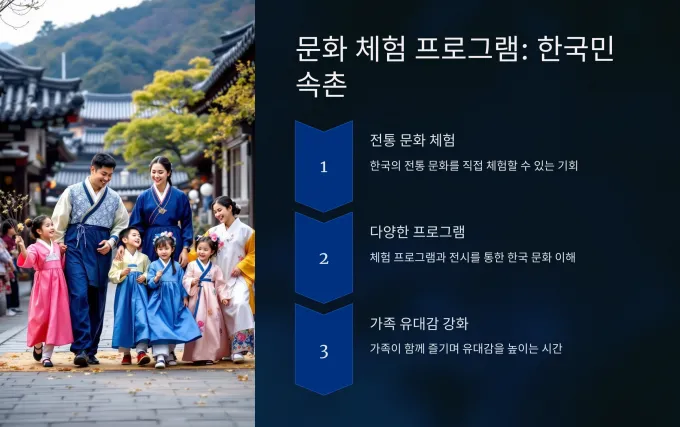 문화 체험 프로그램: 한국민속촌

1

전통 문화 체험

한국의 전통 문화를 직접 체험할 수 있는 기회

2

다양한 프로그램

체험 프로그램과 전시를 통한 한국 문화 이해

3

가족 유대감 강화

가족이 함께 즐기며 유대감을 높이는 시간